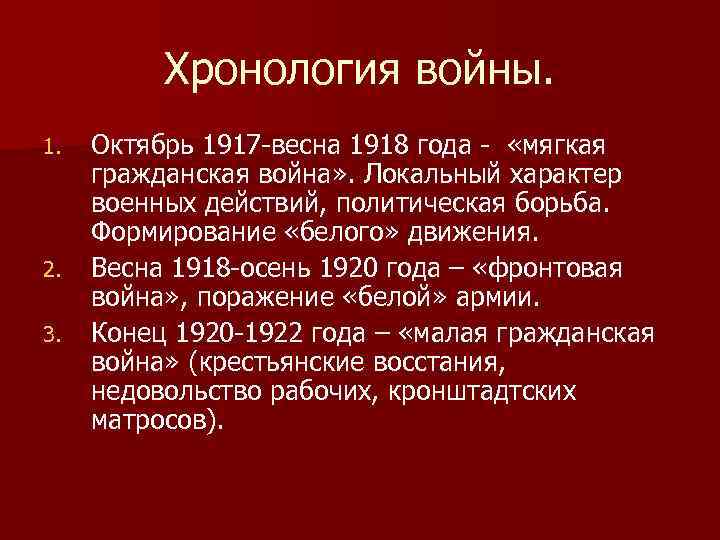 Хронология войны.

1. Октябрь 1917-весна 1918 года - «мягкая гражданская война». Локальный характер военных действий, политическая борьба. Формирование «белого» движения.

2. Весна 1918-осень 1920 года – «фронтовая война», поражение «белой» армии.

3. Конец 1920-1922 года – «малая гражданская война» (крестьянские восстания, недовольство рабочих, кронштадтских матросов).